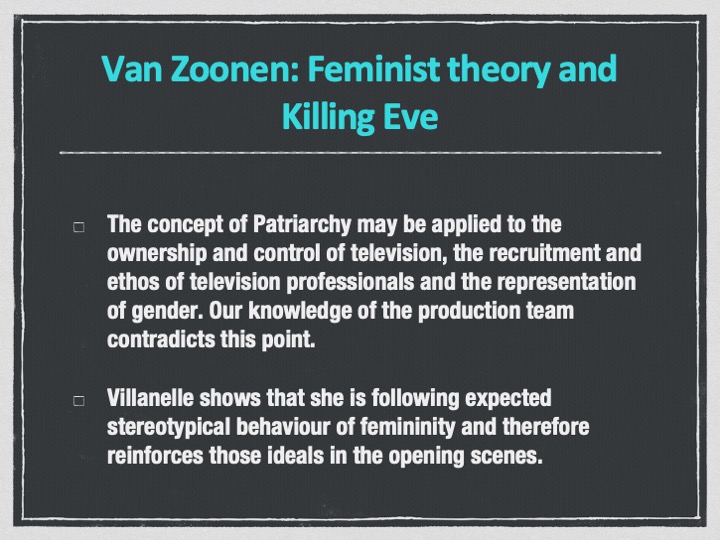 Van Zoonen: Feminist theory and Killing Eve

□ The concept of Patriarchy may be applied to the ownership and control of television, the recruitment and ethos of television professionals and the representation of gender. Our knowledge of the production team contradicts this point.

□ Villanelle shows that she is following expected stereotypical behaviour of femininity and therefore reinforces those ideals in the opening scenes.